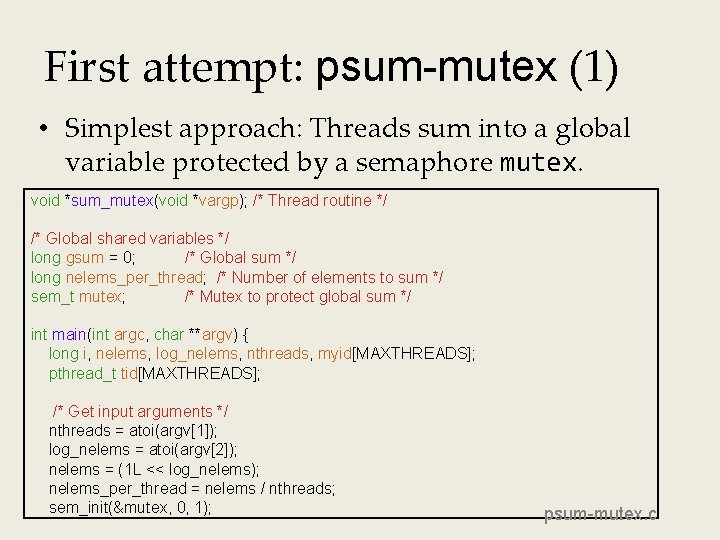 First attempt: psum-mutex (1)

• Simplest approach: Threads sum into a global variable protected by a semaphore mutex.

void *sum_mutex(void *vargp); /* Thread routine */

/* Global shared variables */
long gsum = 0;          /* Global sum */
long nelems_per_thread;  /* Number of elements to sum */
sem_t mutex;            /* Mutex to protect global sum */

int main(int argc, char **argv) {
    long i, nelems, log_nelems, nthreads, myid[MAXTHREADS];
    pthread_t tid[MAXTHREADS];

    /* Get input arguments */
    nthreads = atoi(argv[1]);
    log_nelems = atoi(argv[2]);
    nelems = (1L << log_nelems);
    nelems_per_thread = nelems / nthreads;
    sem_init(&mutex, 0, 1);

psum-mutex.c